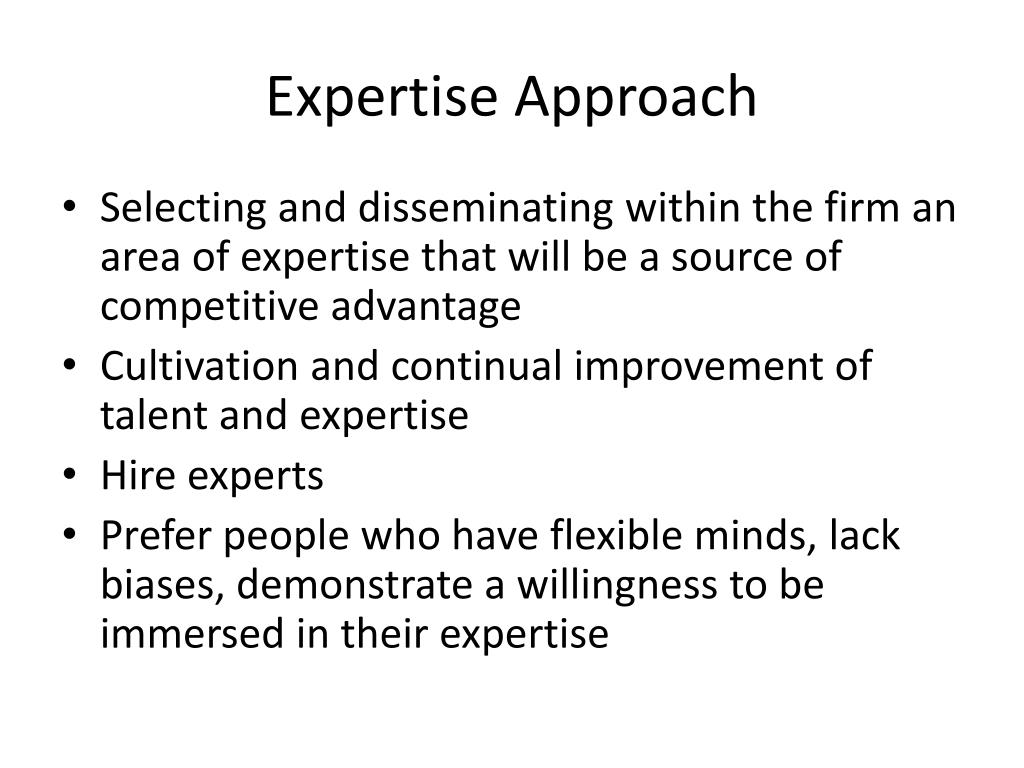 Expertise Approach

• Selecting and disseminating within the firm an area of expertise that will be a source of competitive advantage
• Cultivation and continual improvement of talent and expertise
• Hire experts
• Prefer people who have flexible minds, lack biases, demonstrate a willingness to be immersed in their expertise